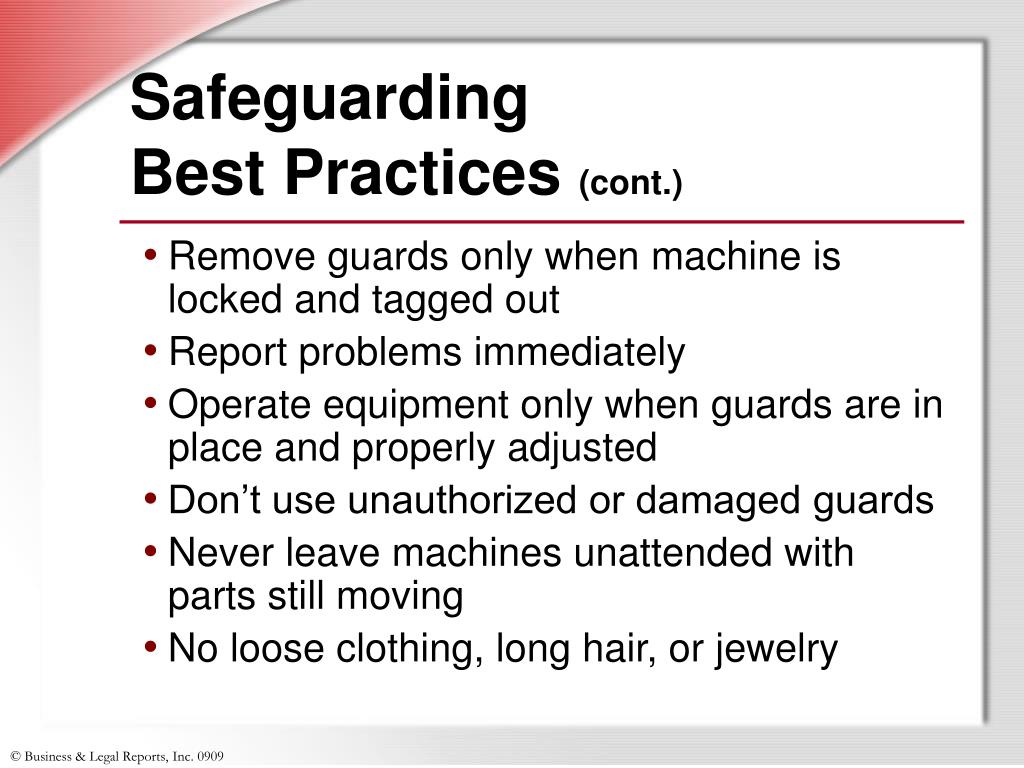 Safeguarding
Best Practices (cont.)

• Remove guards only when machine is locked and tagged out
• Report problems immediately
• Operate equipment only when guards are in place and properly adjusted
• Don’t use unauthorized or damaged guards
• Never leave machines unattended with parts still moving
• No loose clothing, long hair, or jewelry

© Business & Legal Reports, Inc. 0909